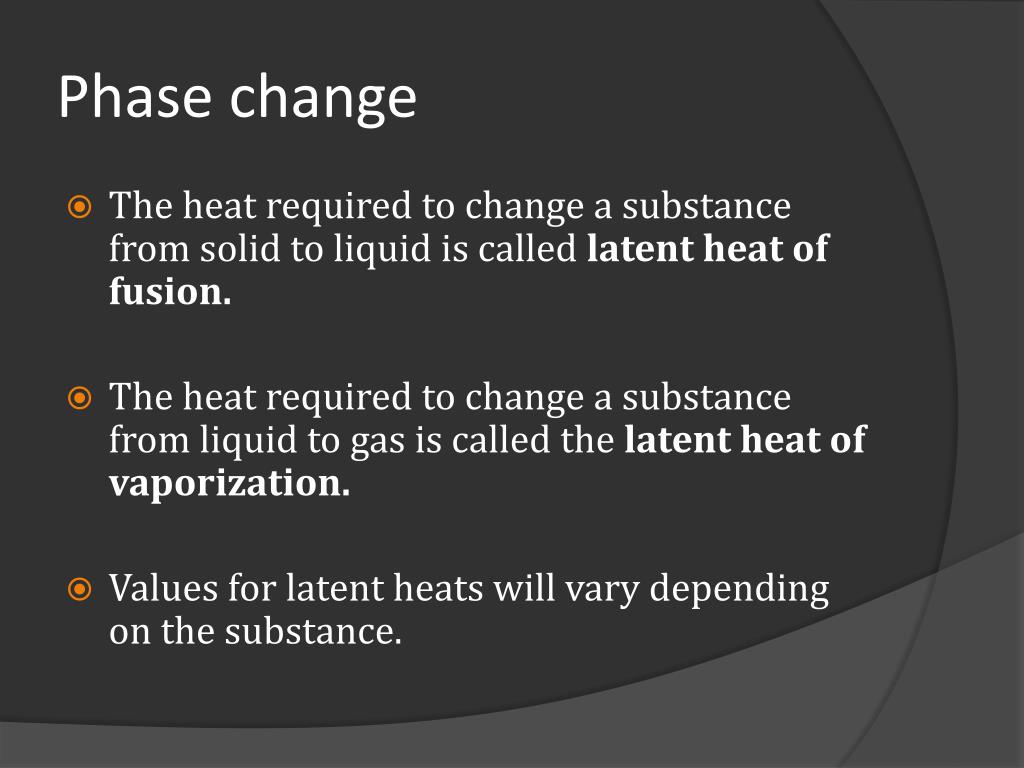 Phase change

The heat required to change a substance from solid to liquid is called latent heat of fusion.

The heat required to change a substance from liquid to gas is called the latent heat of vaporization.

Values for latent heats will vary depending on the substance.